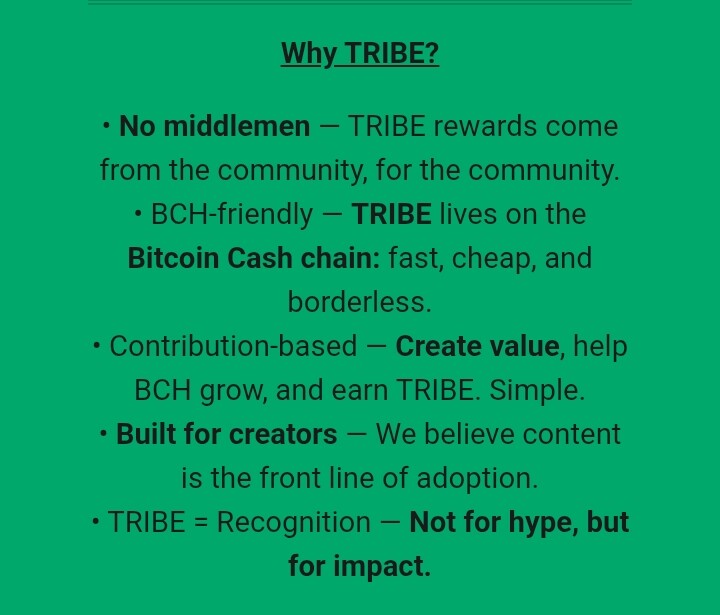 Why TRIBE?

• No middlemen — TRIBE rewards come from the community, for the community.
• BCH-friendly — TRIBE lives on the Bitcoin Cash chain: fast, cheap, and borderless.
• Contribution-based — Create value, help BCH grow, and earn TRIBE. Simple.
• Built for creators — We believe content is the front line of adoption.
• TRIBE = Recognition — Not for hype, but for impact.